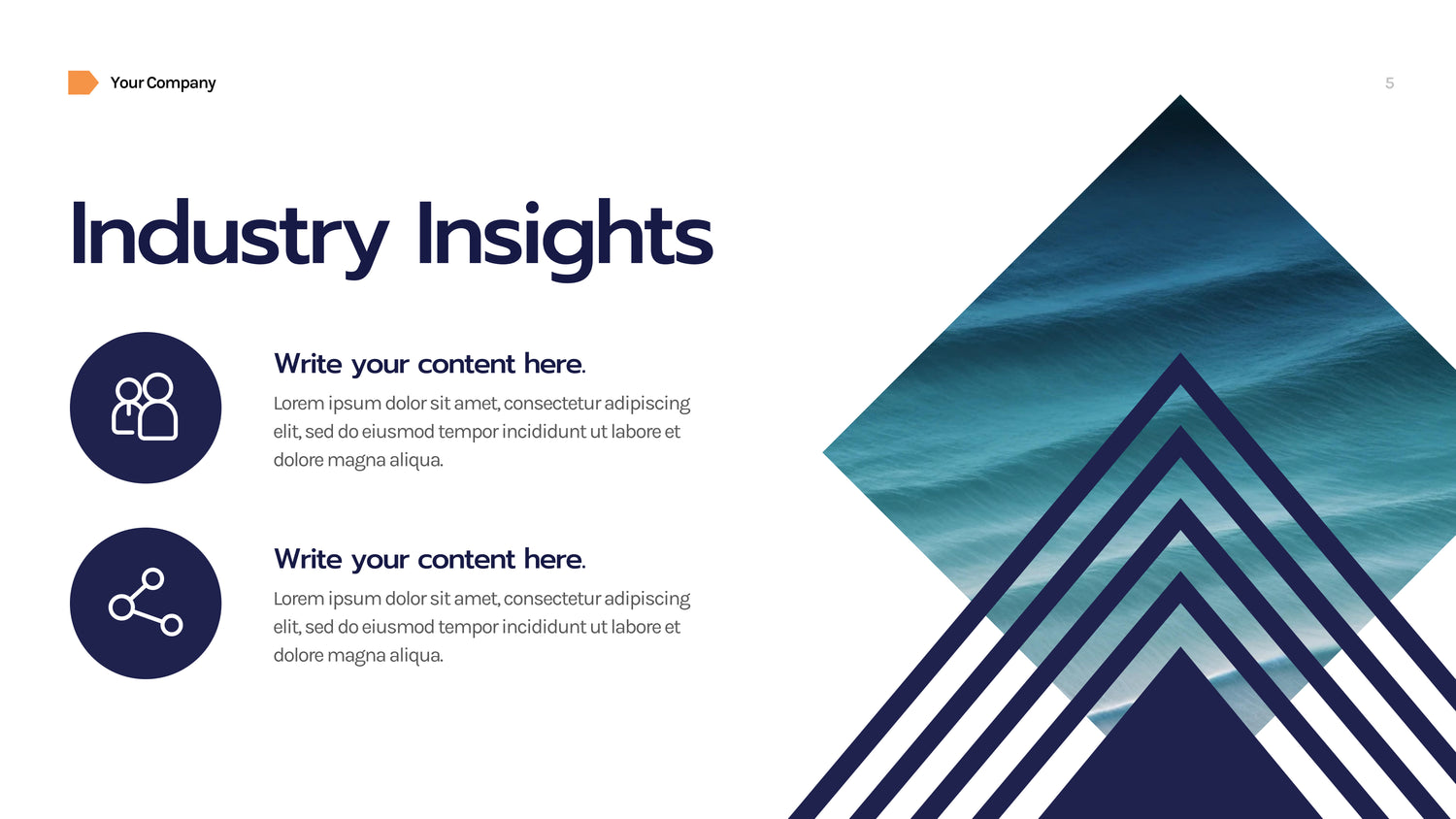 Your Company

5

Industry Insights

Write your content here.

Lorem ipsum dolor sit amet, consectetur adipiscing elit, sed do eiusmod tempor incididunt ut labore et dolore magna aliqua.

Write your content here.

Lorem ipsum dolor sit amet, consectetur adipiscing elit, sed do eiusmod tempor incididunt ut labore et dolore magna aliqua.